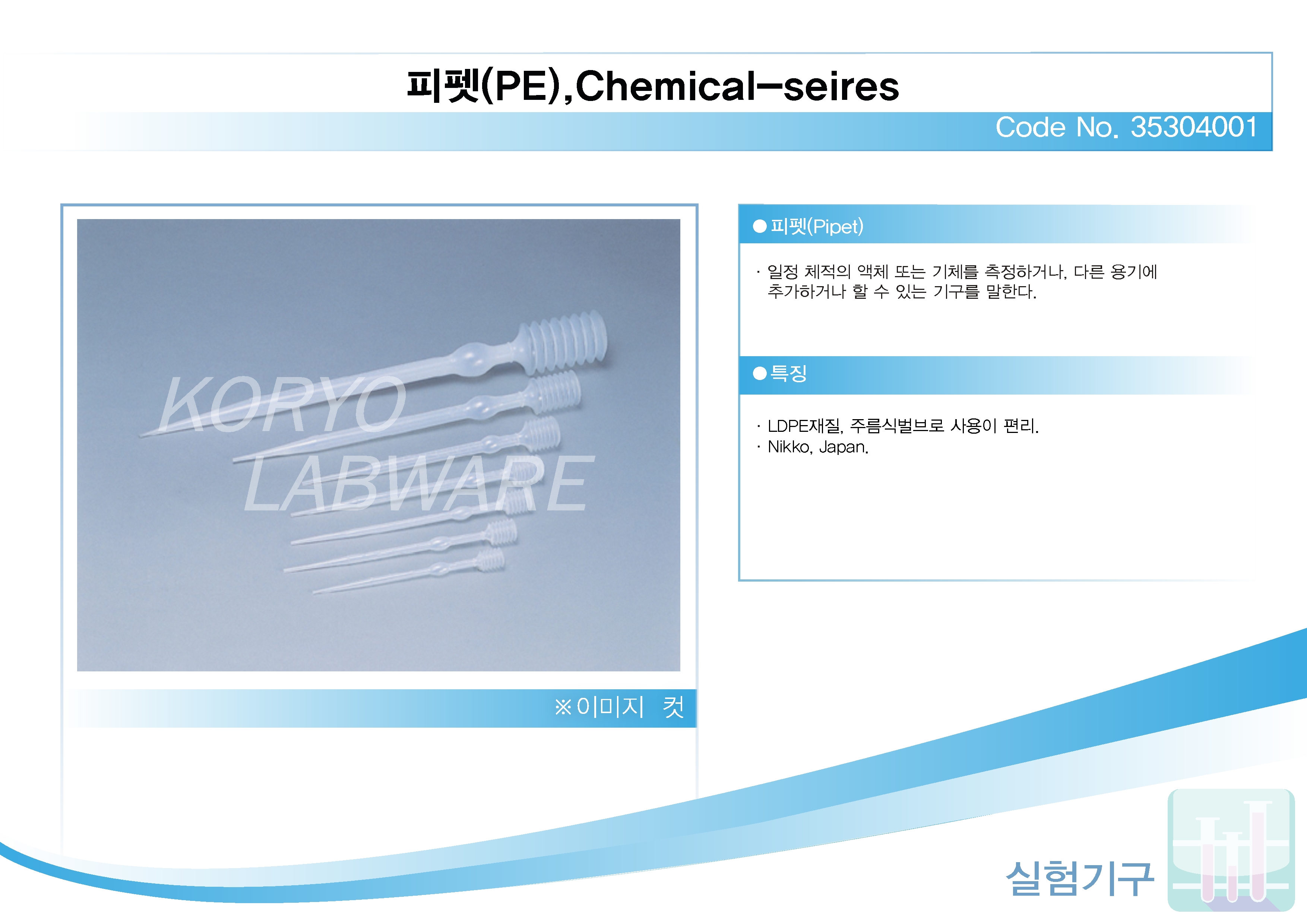 피펫(PE),Chemical-seires

Code No. 35304001

KORYO LABWARE

※이미지 컷

●피펫(Pipet)

· 일정 체적의 액체 또는 기체를 측정하거나, 다른 용기에 추가하거나 할 수 있는 기구를 말한다.

●특징

· LDPE재질, 주름식벌브로 사용이 편리.
· Nikko, Japan.

실험기구